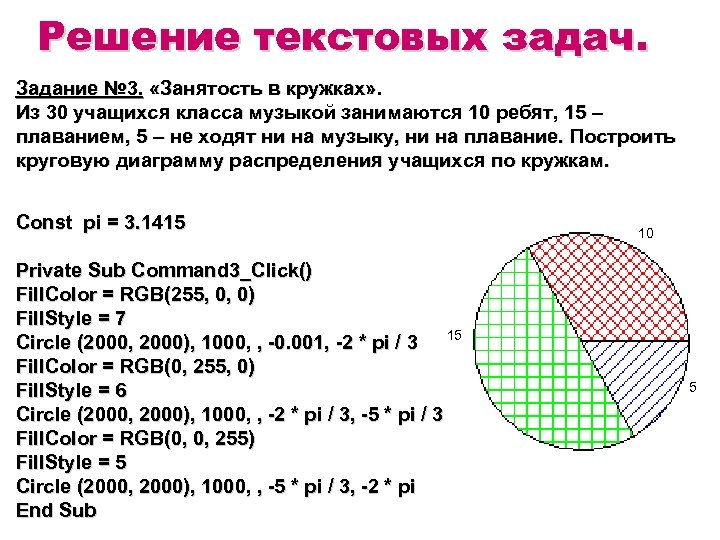 Решение текстовых задач.

Задание №3. «Занятость в кружках».
Из 30 учащихся класса музыкой занимаются 10 ребят, 15 – плаванием, 5 – не ходят ни на музыку, ни на плавание. Построить круговую диаграмму распределения учащихся по кружкам.

Const pi = 3.1415

Private Sub Command3_Click()
FillColor = RGB(255, 0, 0)
FillStyle = 7
Circle (2000, 2000), 1000, , -0.001, -2 * pi / 3
FillColor = RGB(0, 255, 0)
FillStyle = 6
Circle (2000, 2000), 1000, , -2 * pi / 3, -5 * pi / 3
FillColor = RGB(0, 0, 255)
FillStyle = 5
Circle (2000, 2000), 1000, , -5 * pi / 3, -2 * pi
End Sub

10
15
5